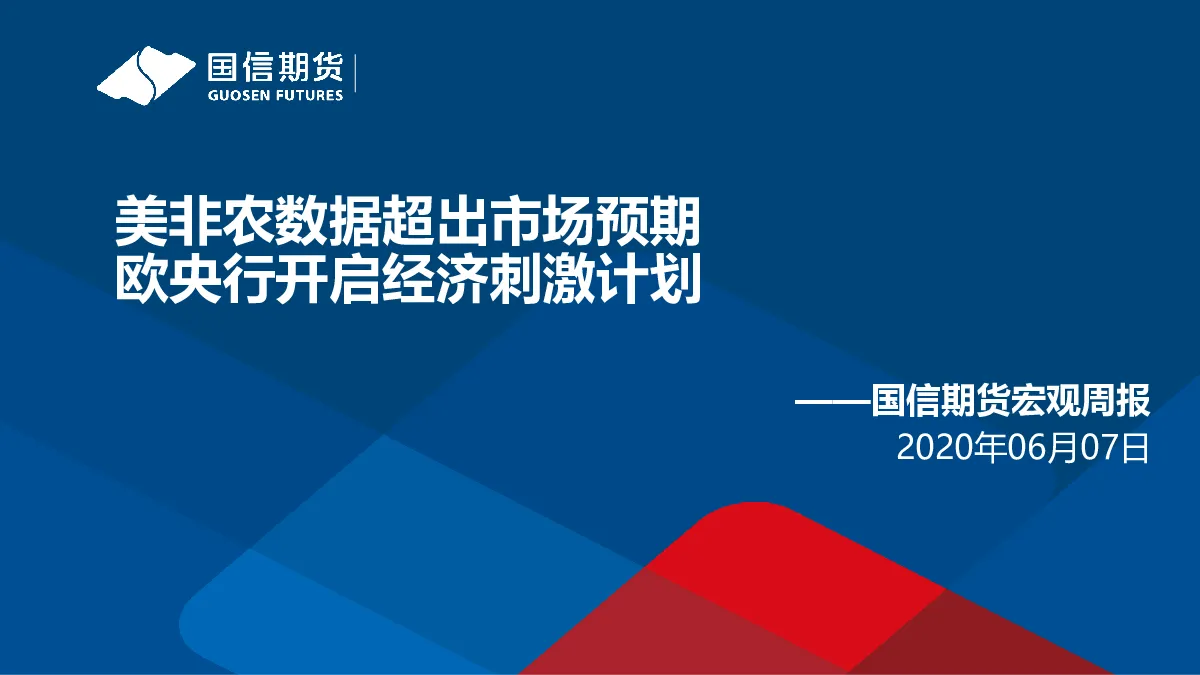 国信期货
GUOSEN FUTURES

美非农数据超出市场预期
欧央行开启经济刺激计划

——国信期货宏观周报
2020年06月07日